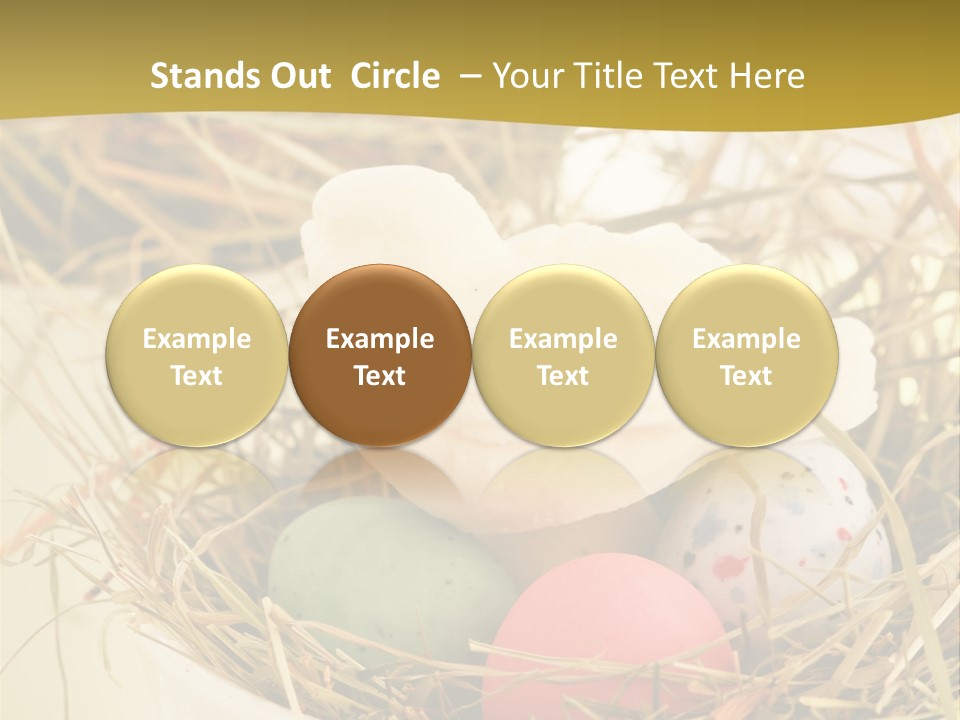 Stands Out Circle – Your Title Text Here

Example Text

Example Text

Example Text

Example Text